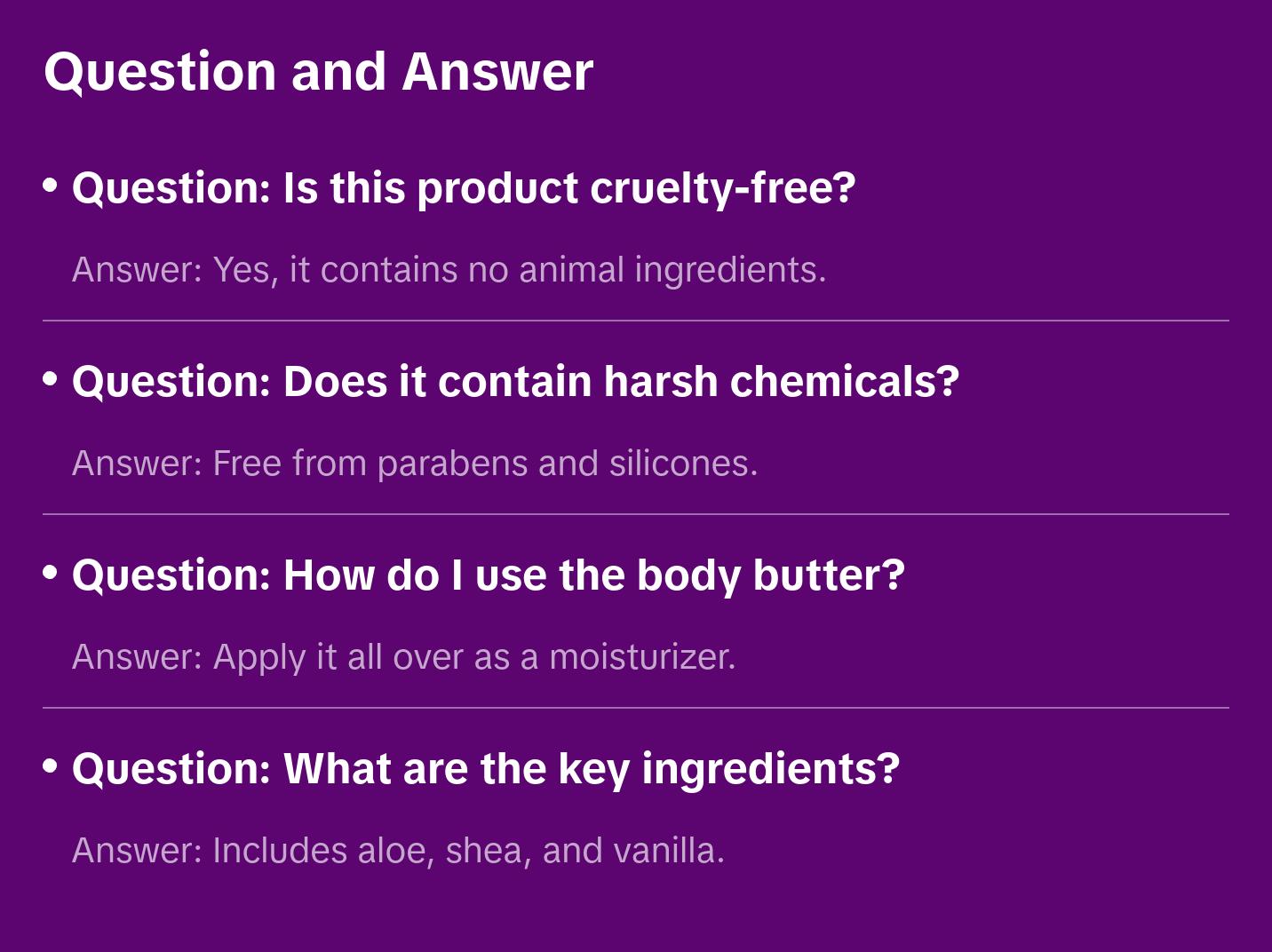 Question and Answer

• Question: Is this product cruelty-free?

Answer: Yes, it contains no animal ingredients.

• Question: Does it contain harsh chemicals?

Answer: Free from parabens and silicones.

• Question: How do I use the body butter?

Answer: Apply it all over as a moisturizer.

• Question: What are the key ingredients?

Answer: Includes aloe, shea, and vanilla.